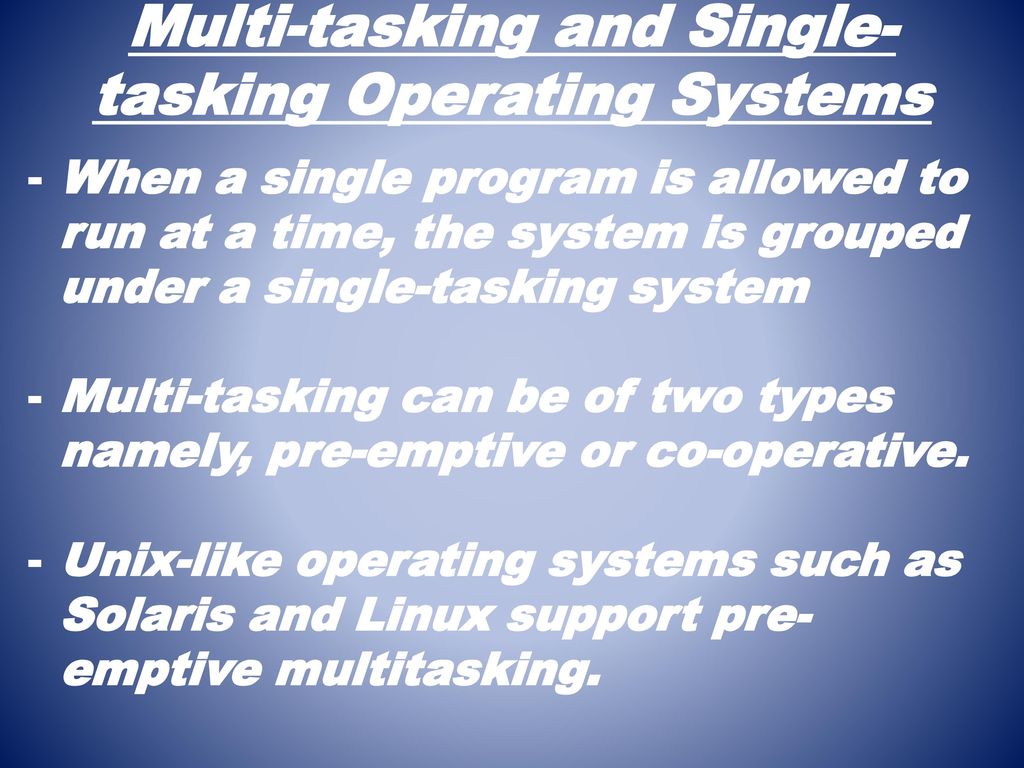 Multi-tasking and Single-tasking Operating Systems

- When a single program is allowed to run at a time, the system is grouped under a single-tasking system

- Multi-tasking can be of two types namely, pre-emptive or co-operative.

- Unix-like operating systems such as Solaris and Linux support pre-emptive multitasking.